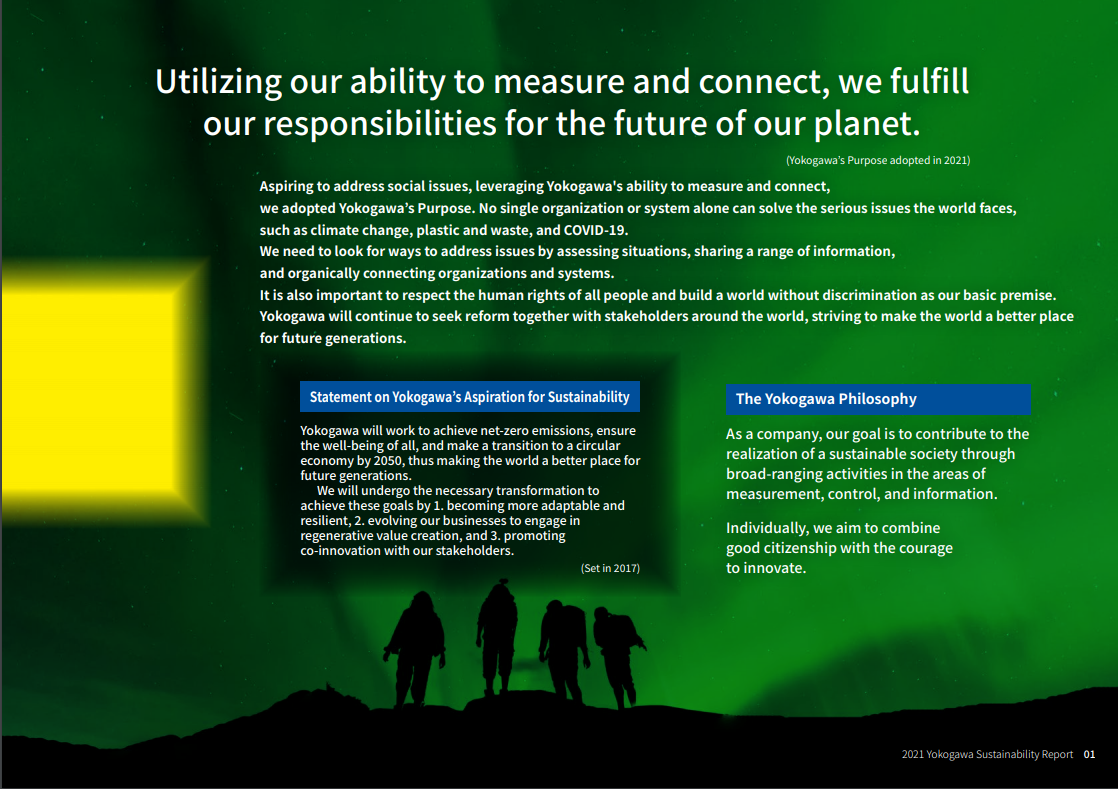 Utilizing our ability to measure and connect, we fulfill our responsibilities for the future of our planet.

(Yokogawa's Purpose adopted in 2021)

Aspiring to address social issues, leveraging Yokogawa's ability to measure and connect, we adopted Yokogawa's Purpose. No single organization or system alone can solve the serious issues the world faces, such as climate change, plastic and waste, and COVID-19.
We need to look for ways to address issues by assessing situations, sharing a range of information, and organically connecting organizations and systems.
It is also important to respect the human rights of all people and build a world without discrimination as our basic premise.
Yokogawa will continue to seek reform together with stakeholders around the world, striving to make the world a better place for future generations.

Statement on Yokogawa's Aspiration for Sustainability

Yokogawa will work to achieve net-zero emissions, ensure the well-being of all, and make a transition to a circular economy by 2050, thus making the world a better place for future generations.
We will undergo the necessary transformation to achieve these goals by 1. becoming more adaptable and resilient, 2. evolving our businesses to engage in regenerative value creation, and 3. promoting co-innovation with our stakeholders.

(Set in 2017)

The Yokogawa Philosophy

As a company, our goal is to contribute to the realization of a sustainable society through broad-ranging activities in the areas of measurement, control, and information.

Individually, we aim to combine good citizenship with the courage to innovate.

2021 Yokogawa Sustainability Report 01